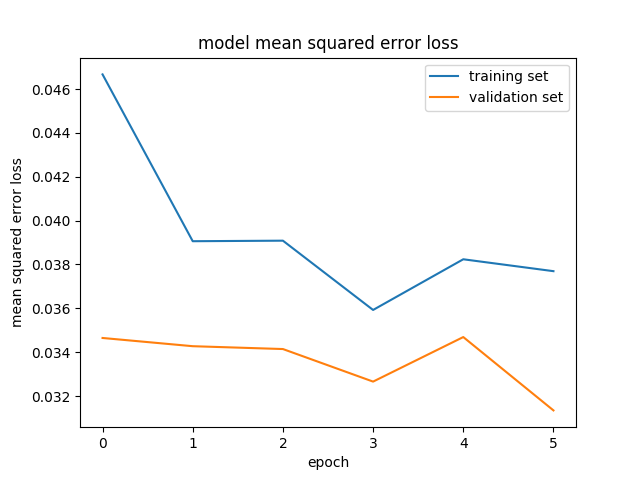 model mean squared error loss

training set
validation set

mean squared error loss

0.046
0.044
0.042
0.040
0.038
0.036
0.034
0.032

0
1
2
3
4
5

epoch